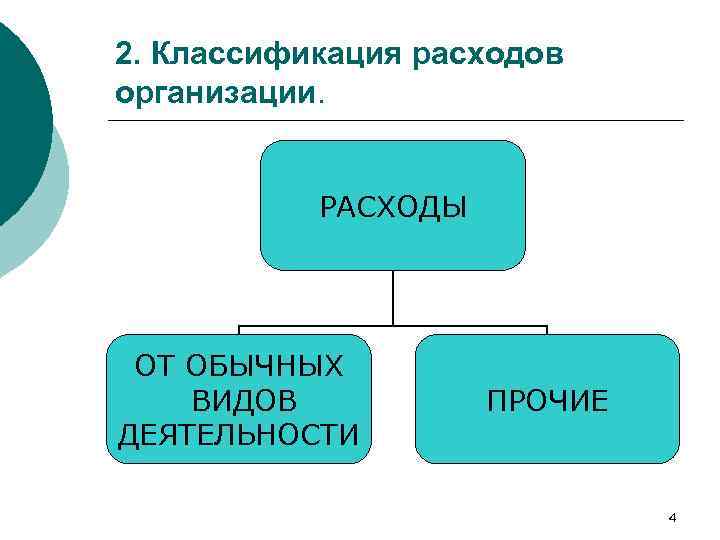 2. Классификация расходов организации.

РАСХОДЫ

ОТ ОБЫЧНЫХ ВИДОВ ДЕЯТЕЛЬНОСТИ

ПРОЧИЕ

4